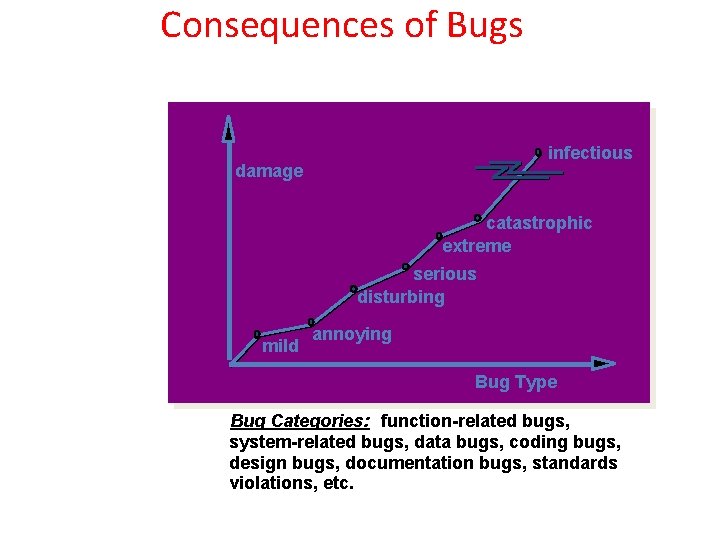 Consequences of Bugs

damage

infectious

catastrophic

extreme

serious

disturbing

annoying

mild

Bug Type

Bug Categories: function-related bugs, system-related bugs, data bugs, coding bugs, design bugs, documentation bugs, standards violations, etc.